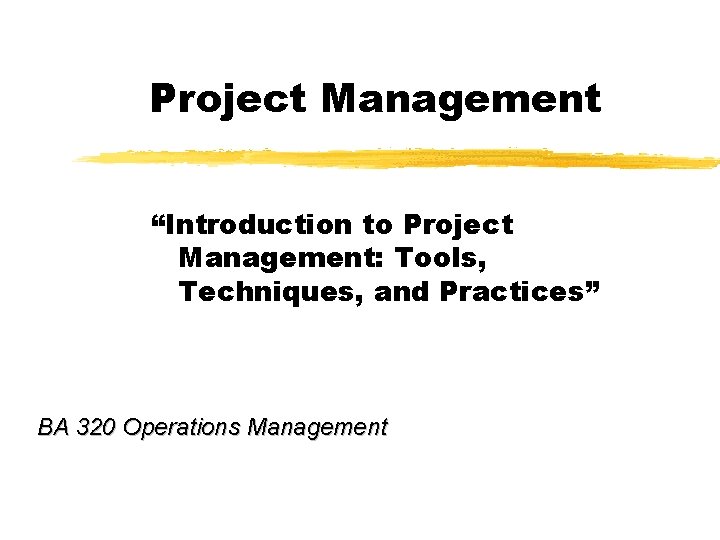 Project Management

“Introduction to Project Management: Tools, Techniques, and Practices”

BA 320 Operations Management